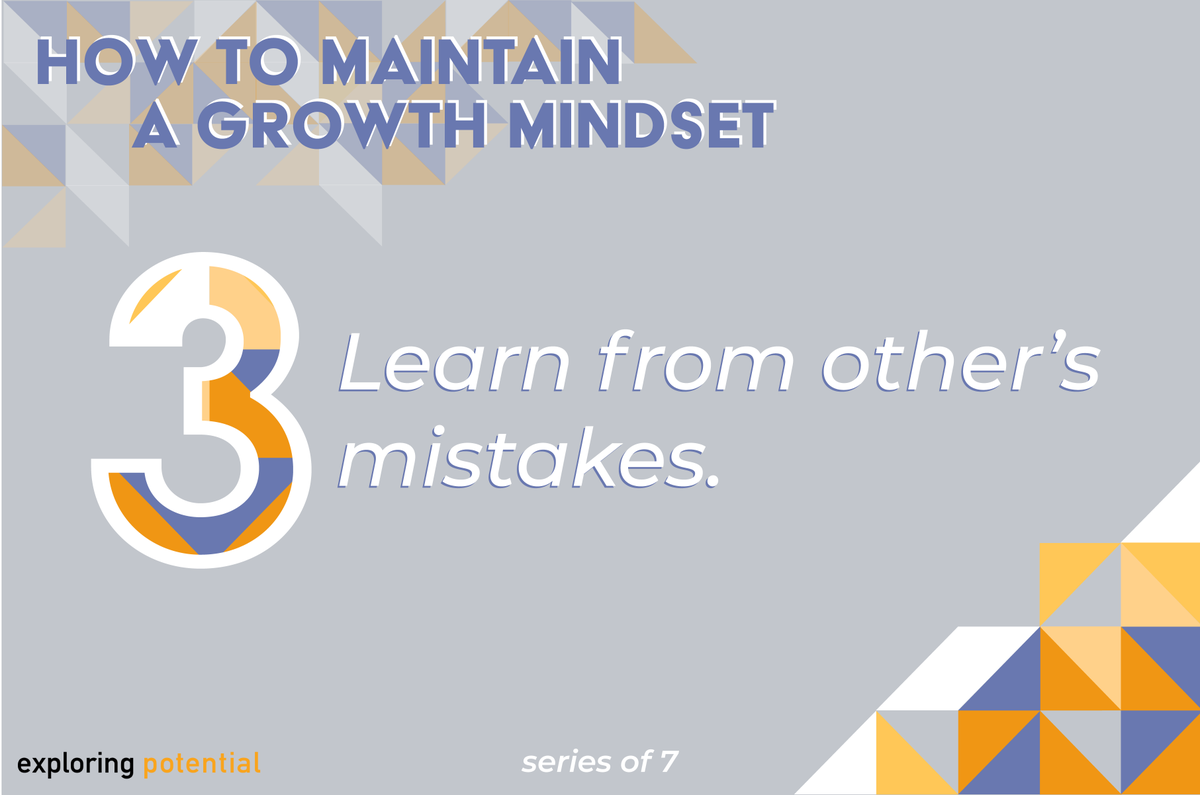 HOW TO MAINTAIN
A GROWTH MINDSET

3

Learn from other's mistakes.

exploring potential

series of 7